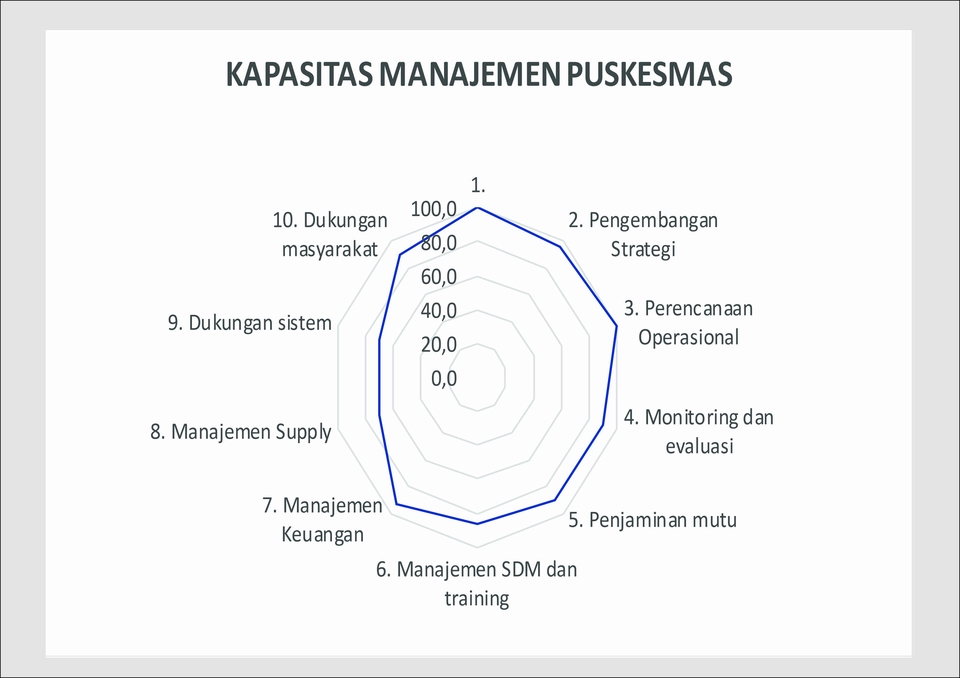 KAPASITAS MANAJEMEN PUSKESMAS

1.

2. Pengembangan Strategi

3. Perencanaan Operasional

4. Monitoring dan evaluasi

5. Penjaminan mutu

6. Manajemen SDM dan training

7. Manajemen Keuangan

8. Manajemen Supply

9. Dukungan sistem

10. Dukungan masyarakat

100,0
80,0
60,0
40,0
20,0
0,0